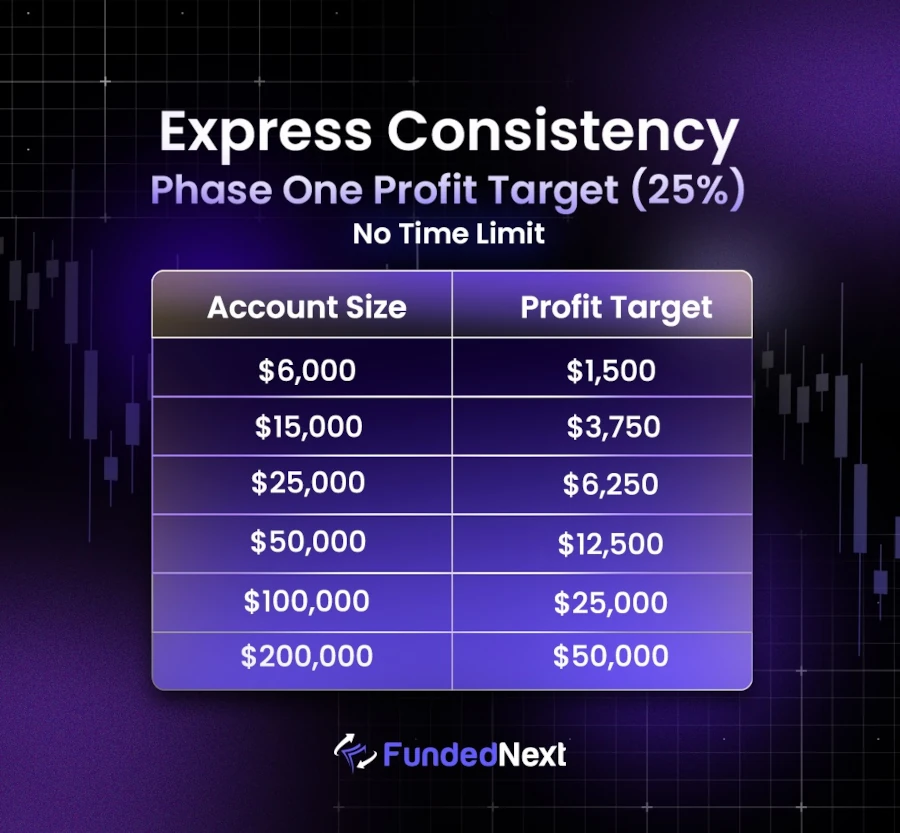 Express Consistency
Phase One Profit Target (25%)
No Time Limit

| Account Size | Profit Target |
|---|---|
| \$6,000 | \$1,500 |
| \$15,000 | \$3,750 |
| \$25,000 | \$6,250 |
| \$50,000 | \$12,500 |
| \$100,000 | \$25,000 |
| \$200,000 | \$50,000 |

FundedNext